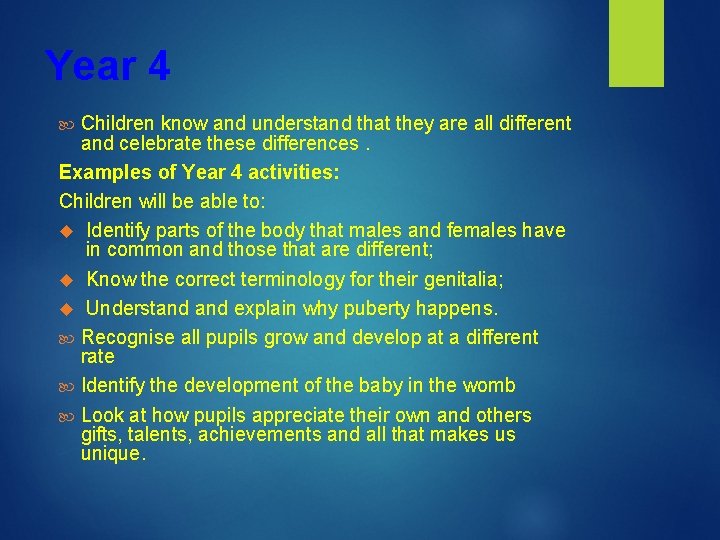 Year 4

Children know and understand that they are all different and celebrate these differences .

Examples of Year 4 activities:

Children will be able to:

Identify parts of the body that males and females have in common and those that are different;

Know the correct terminology for their genitalia;

Understand and explain why puberty happens.

Recognise all pupils grow and develop at a different rate

Identify the development of the baby in the womb

Look at how pupils appreciate their own and others gifts, talents, achievements and all that makes us unique.